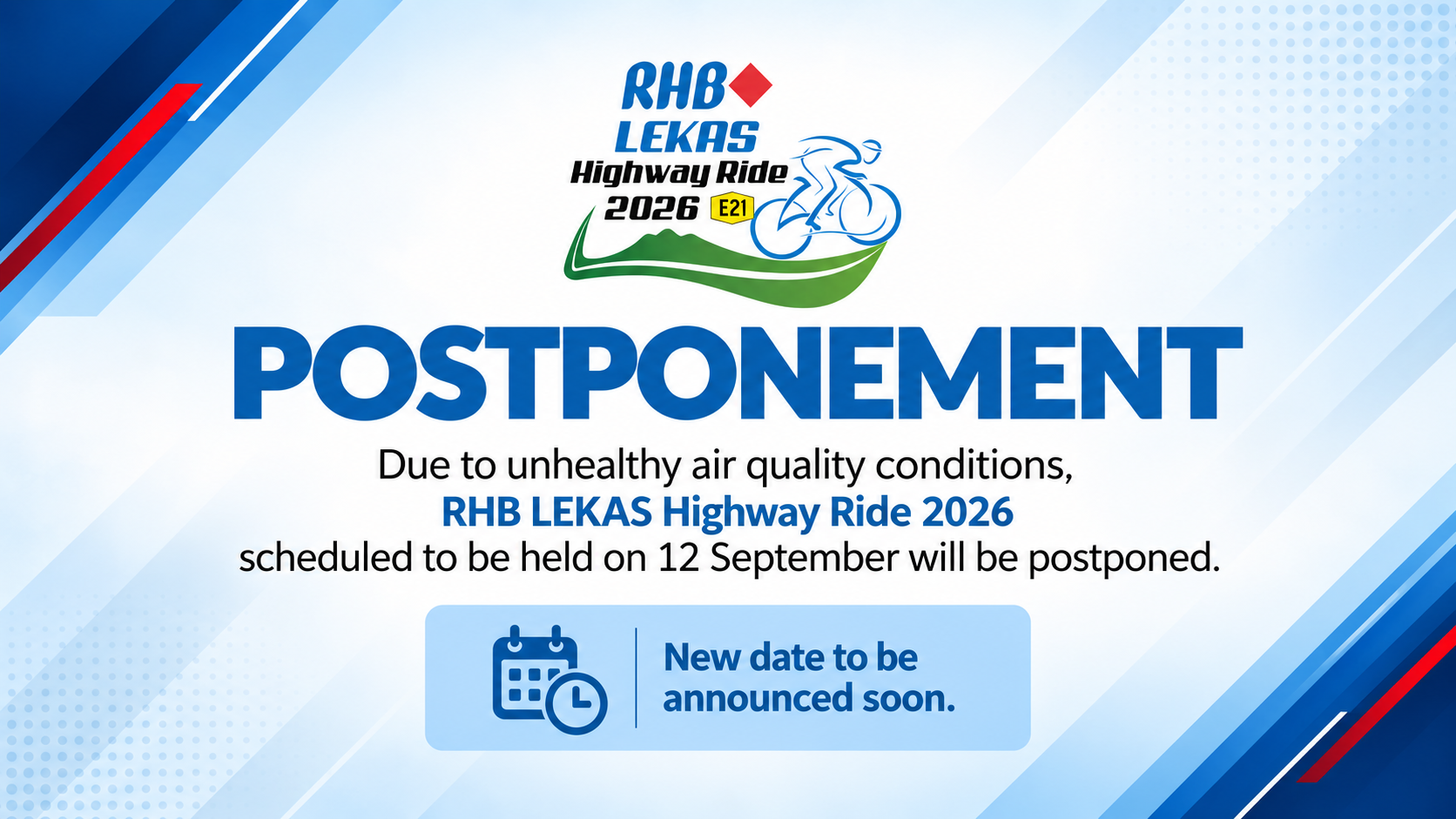 RHB
LEKAS
Highway Ride
2026 E21

POSTPONEMENT

Due to unhealthy air quality conditions, RHB LEKAS Highway Ride 2026 scheduled to be held on 12 September will be postponed.

New date to be announced soon.